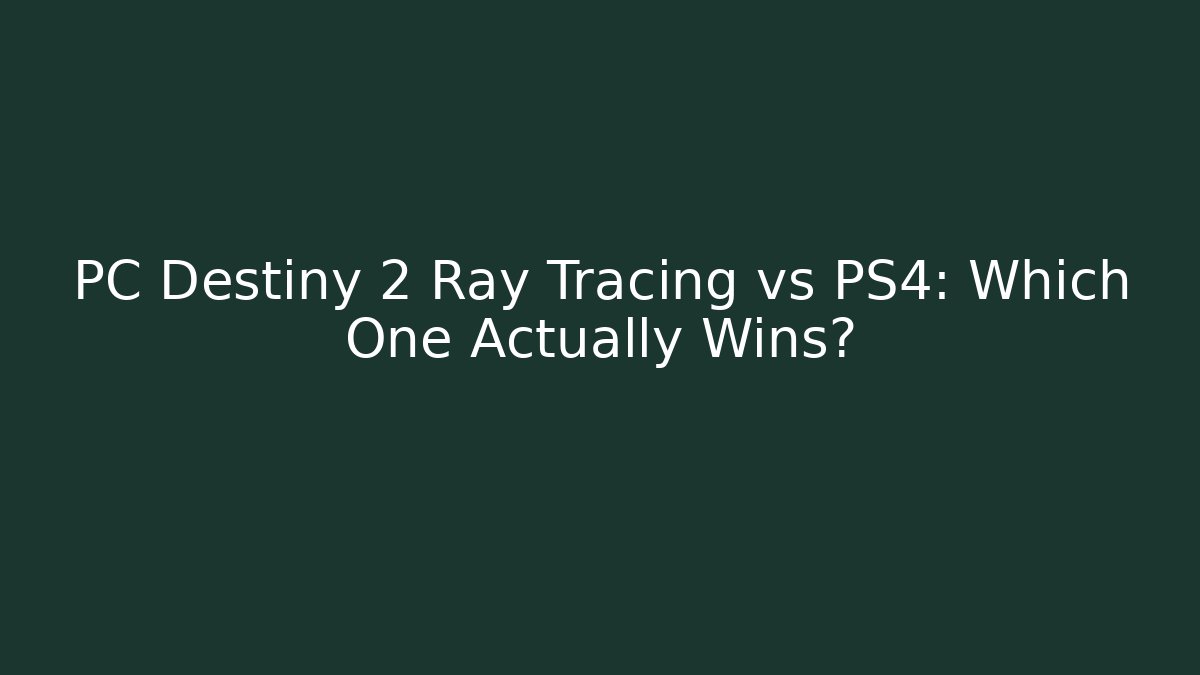 PC Destiny 2 Ray Tracing vs PS4: Which One Actually Wins?